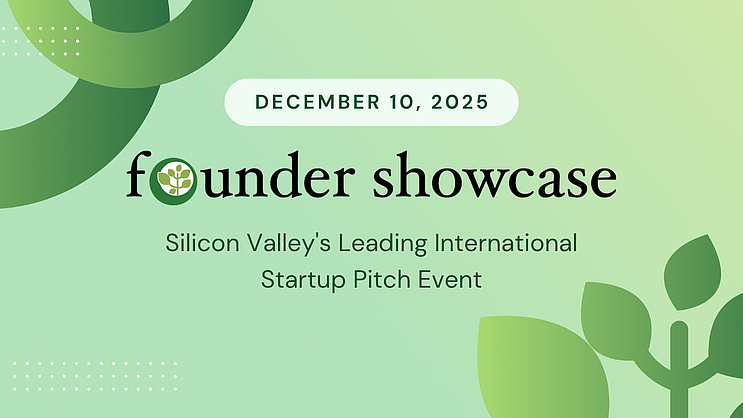 DECEMBER 10, 2025

founder showcase

Silicon Valley's Leading International Startup Pitch Event